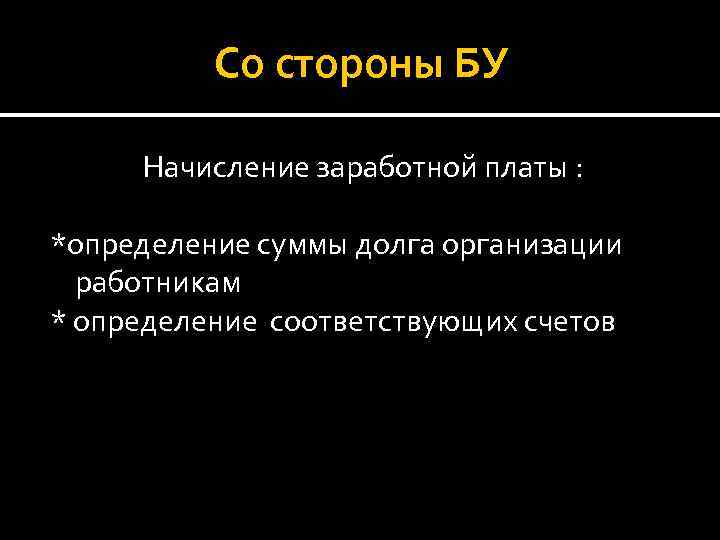 Со стороны БУ

Начисление заработной платы :

*определение суммы долга организации работникам
* определение соответствующих счетов